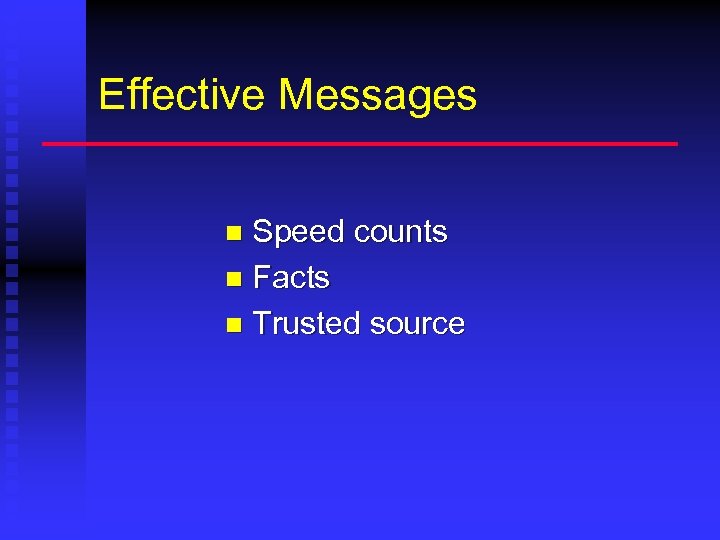 Effective Messages

- Speed counts
- Facts
- Trusted source